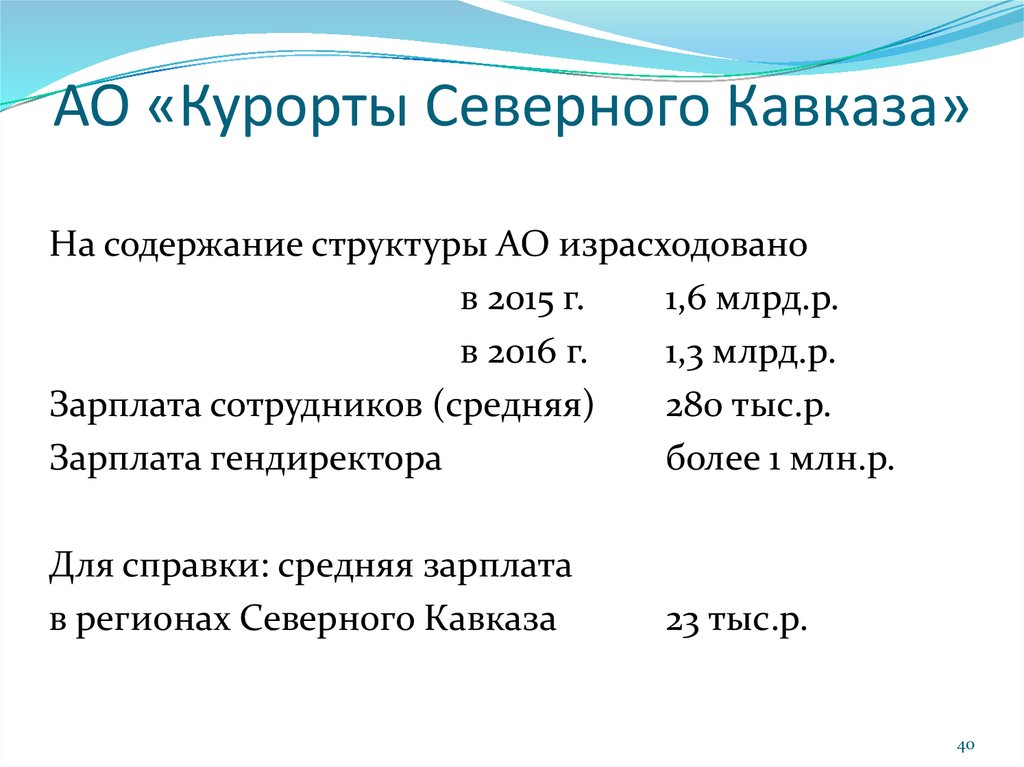 АО «Курорты Северного Кавказа»

На содержание структуры АО израсходовано

в 2015 г. 1,6 млрд.р.

в 2016 г. 1,3 млрд.р.

Зарплата сотрудников (средняя) 280 тыс.р.

Зарплата гендиректора более 1 млн.р.

Для справки: средняя зарплата в регионах Северного Кавказа 23 тыс.р.

40